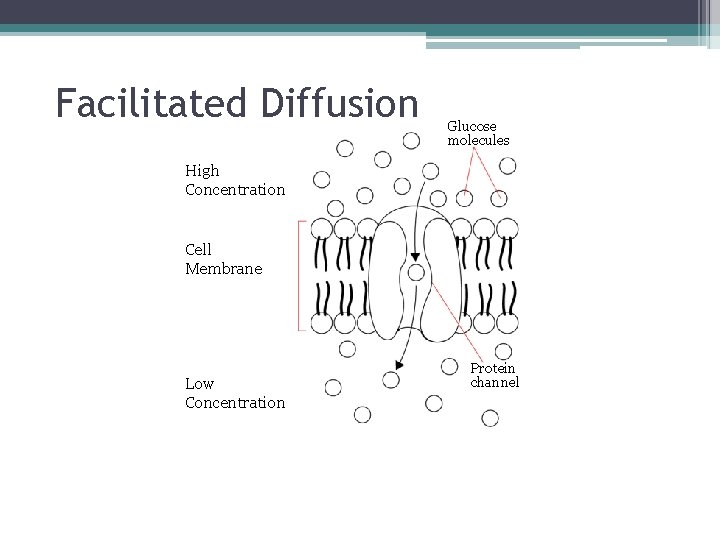 Facilitated Diffusion

Glucose molecules

High Concentration

Cell Membrane

Protein channel

Low Concentration